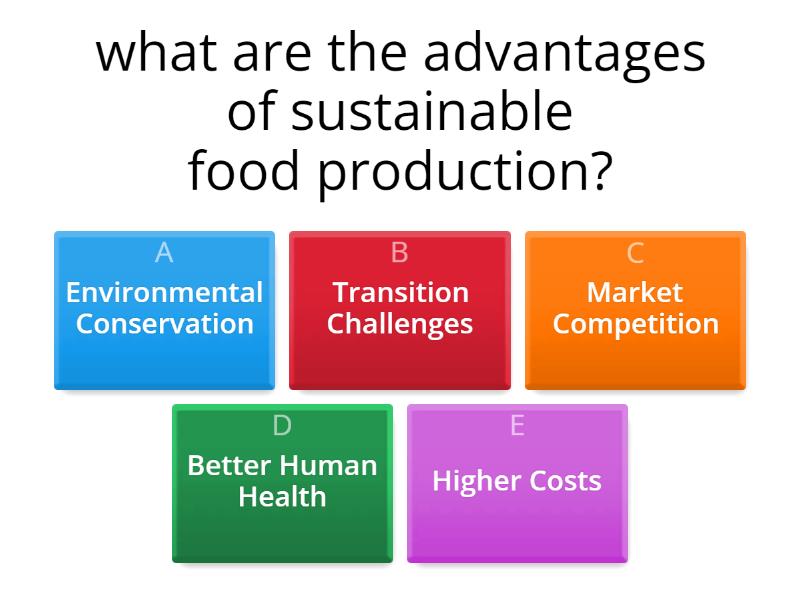 what are the advantages of sustainable food production?

A
Environmental Conservation

B
Transition Challenges

C
Market Competition

D
Better Human Health

E
Higher Costs